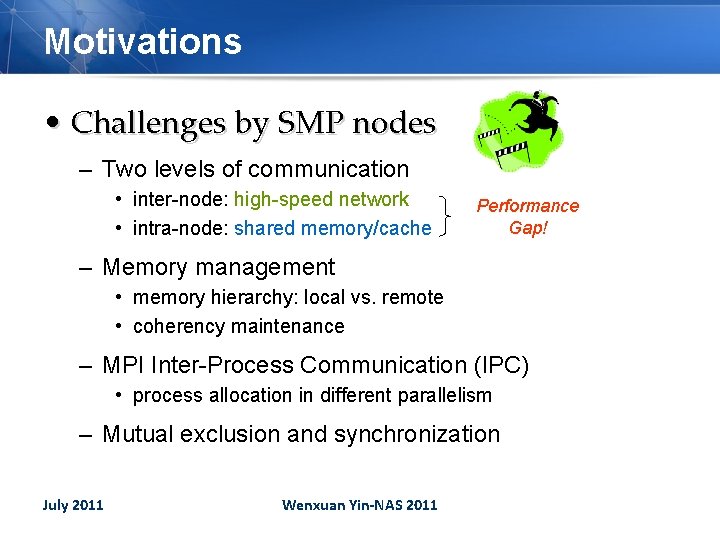 Motivations

• Challenges by SMP nodes

– Two levels of communication

• inter-node: high-speed network

• intra-node: shared memory/cache

Performance Gap!

– Memory management

• memory hierarchy: local vs. remote

• coherency maintenance

– MPI Inter-Process Communication (IPC)

• process allocation in different parallelism

– Mutual exclusion and synchronization

July 2011

Wenxuan Yin-NAS 2011